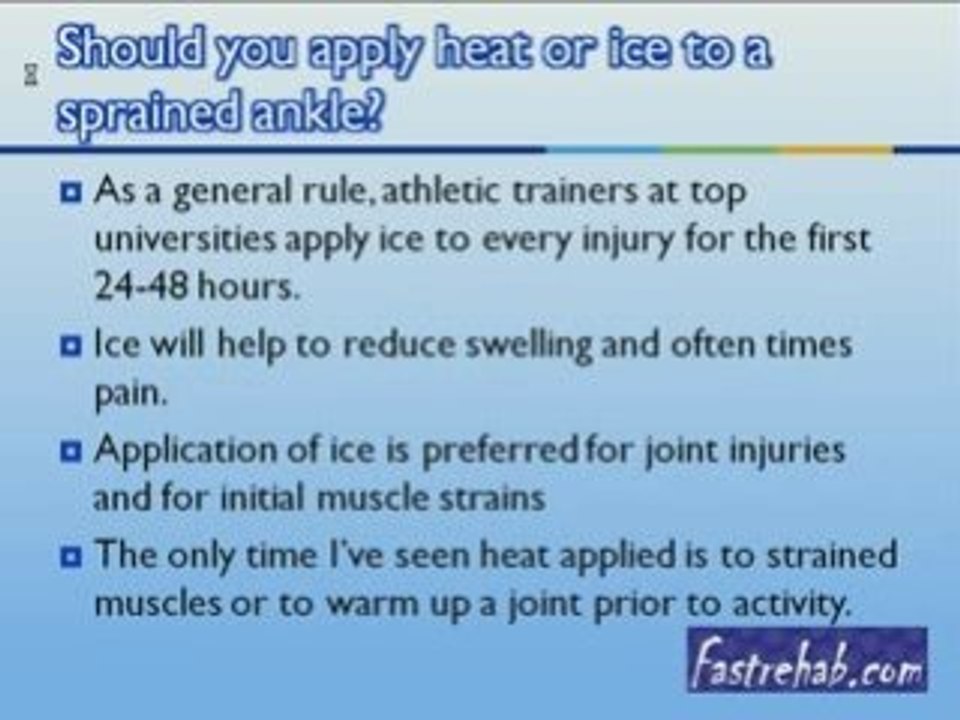 Should you apply heat or ice to a sprained ankle?

As a general rule, athletic trainers at top universities apply ice to every injury for the first 24-48 hours.

Ice will help to reduce swelling and often times pain.

Application of ice is preferred for joint injuries and for initial muscle strains

The only time I've seen heat applied is to strained muscles or to warm up a joint prior to activity.

Fastrehab.com